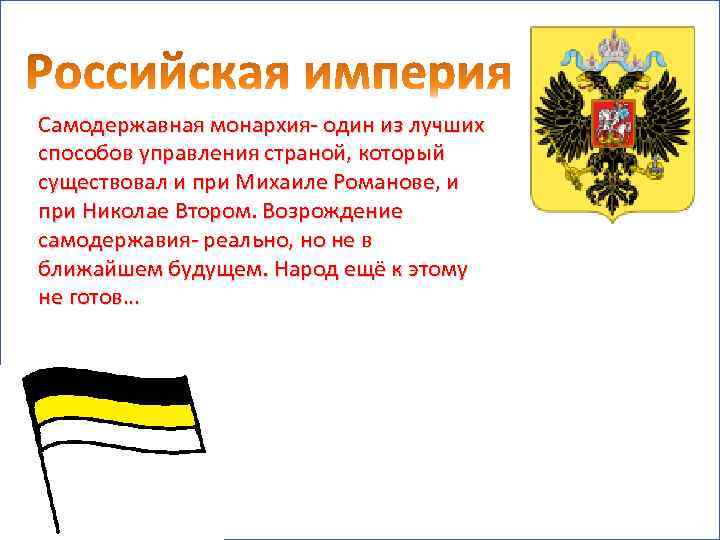 Российская империя

Самодержавная монархия- один из лучших способов управления страной, который существовал и при Михаиле Романове, и при Николае Втором. Возрождение самодержавия- реально, но не в ближайшем будущем. Народ ещё к этому не готов…